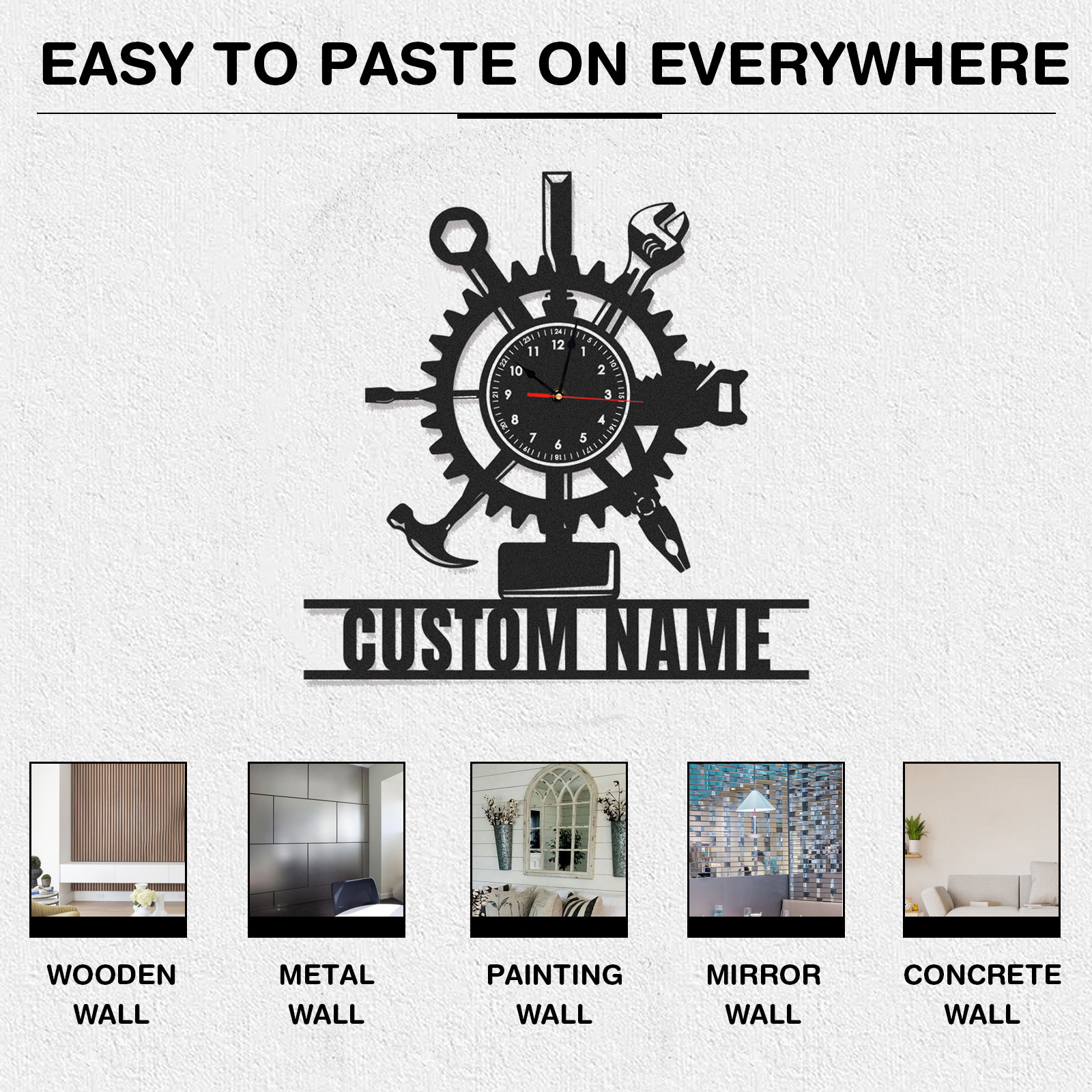 EASY TO PASTE ON EVERYWHERE

12 1 2 3 4 5 6 7 8 9 10 11
24 13 14 15 16 17 18 19 20 21 22 23

CUSTOM NAME

WOODEN WALL

METAL WALL

PAINTING WALL

MIRROR WALL

CONCRETE WALL